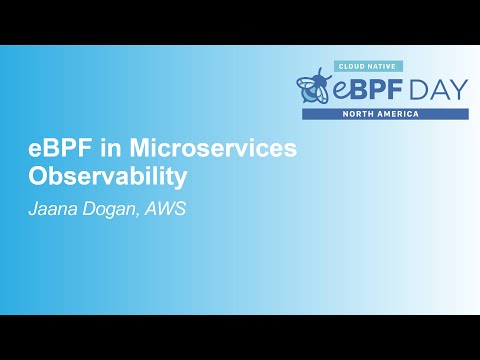 CLOUD NATIVE
eBPF DAY
NORTH AMERICA

eBPF in Microservices Observability

Jaana Dogan, AWS